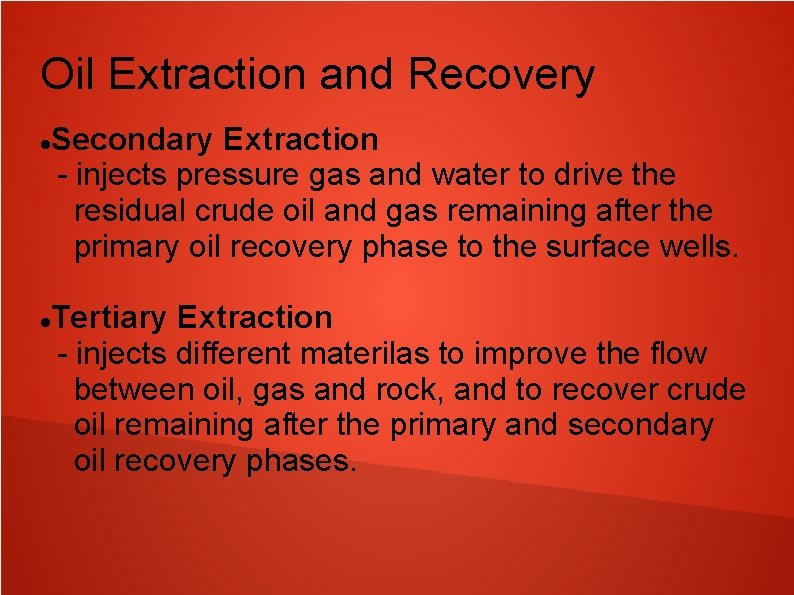 Oil Extraction and Recovery

●Secondary Extraction
- injects pressure gas and water to drive the residual crude oil and gas remaining after the primary oil recovery phase to the surface wells.

●Tertiary Extraction
- injects different materilas to improve the flow between oil, gas and rock, and to recover crude oil remaining after the primary and secondary oil recovery phases.